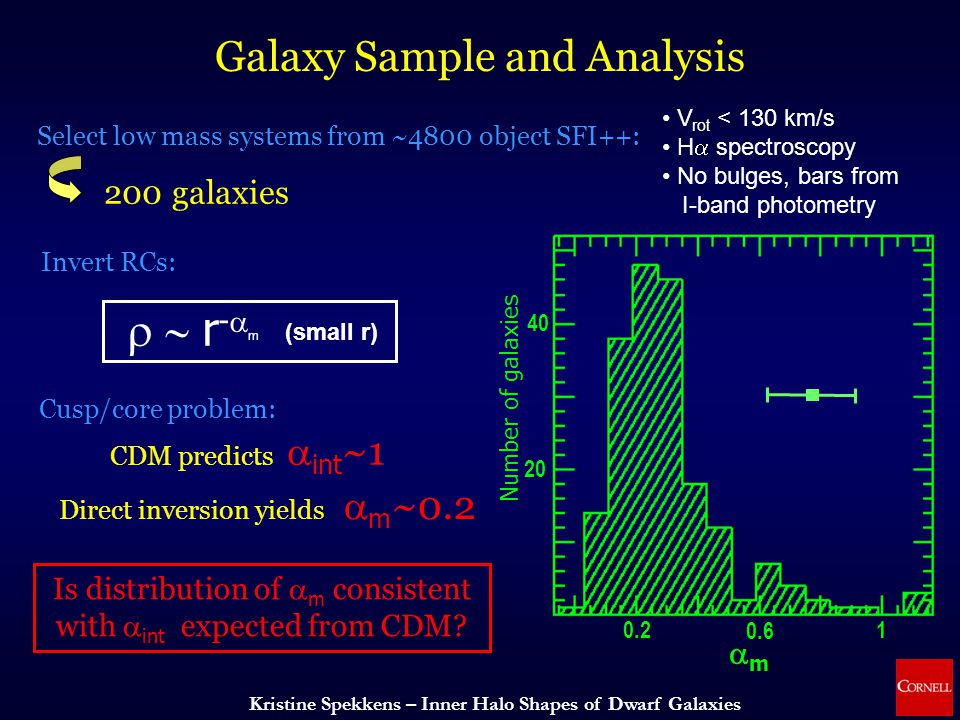 Galaxy Sample and Analysis

Select low mass systems from ~4800 object SFI++:

200 galaxies

• $V_{rot}$ < 130 km/s
• H$\alpha$ spectroscopy
• No bulges, bars from I-band photometry

Invert RCs:

$\rho \sim r^{-\alpha_m}$ (small r)

Cusp/core problem:

CDM predicts $\alpha_{int}$~1

Direct inversion yields $\alpha_m$~0.2

Is distribution of $\alpha_m$ consistent with $\alpha_{int}$ expected from CDM?

Number of galaxies
40
20
0.2
0.6
1
$\alpha_m$

CORNELL

Kristine Spekkens – Inner Halo Shapes of Dwarf Galaxies